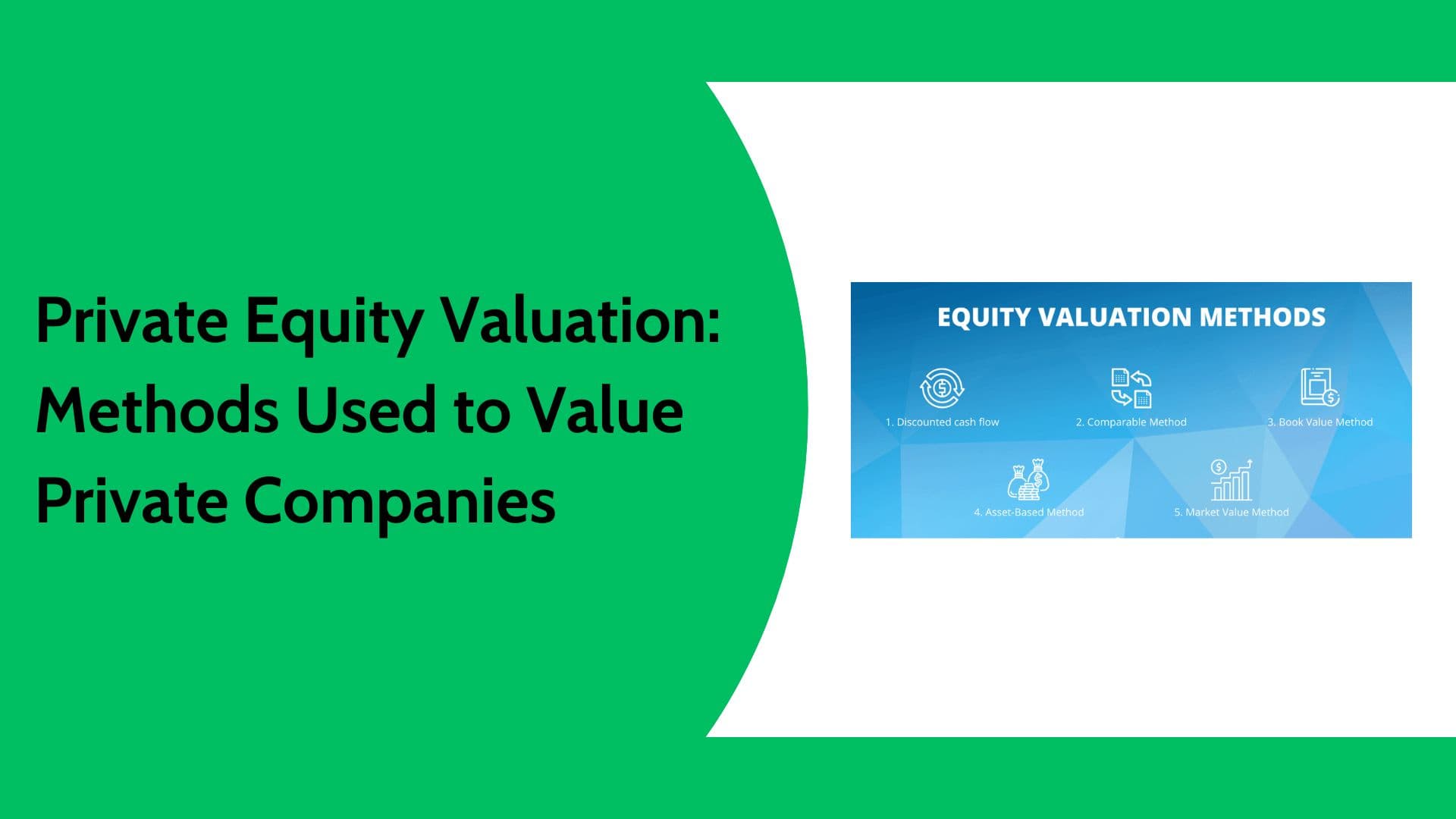 Private Equity Valuation: Methods Used to Value Private Companies

EQUITY VALUATION METHODS

1. Discounted cash flow

2. Comparable Method

3. Book Value Method

4. Asset-Based Method

5. Market Value Method